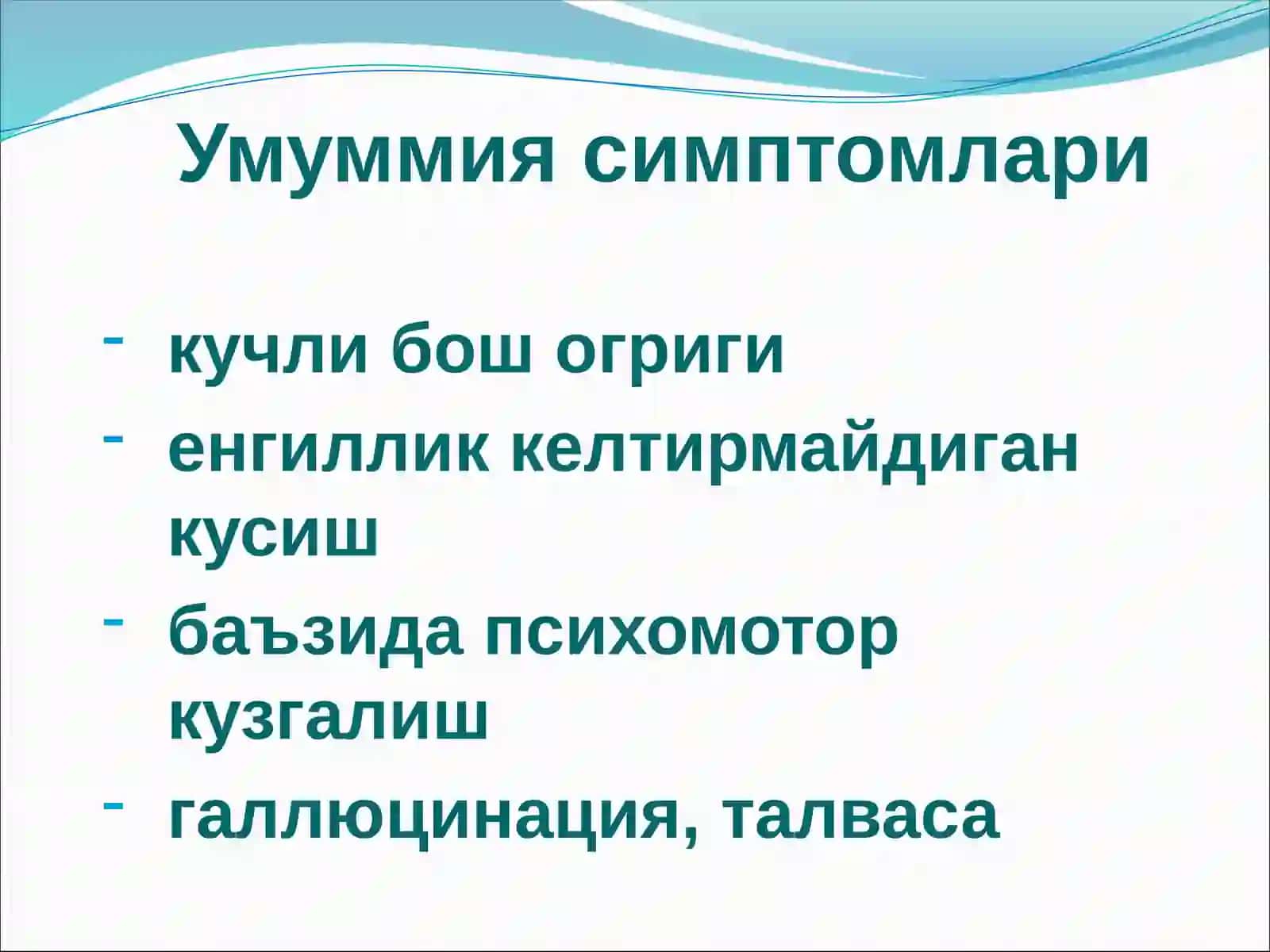 Умуммия симптомлари

- кучли бош огриги
- енгиллик келтирмайдиган кусиш
- баъзида психомотор кузгалиш
- галлюцинация, талваса